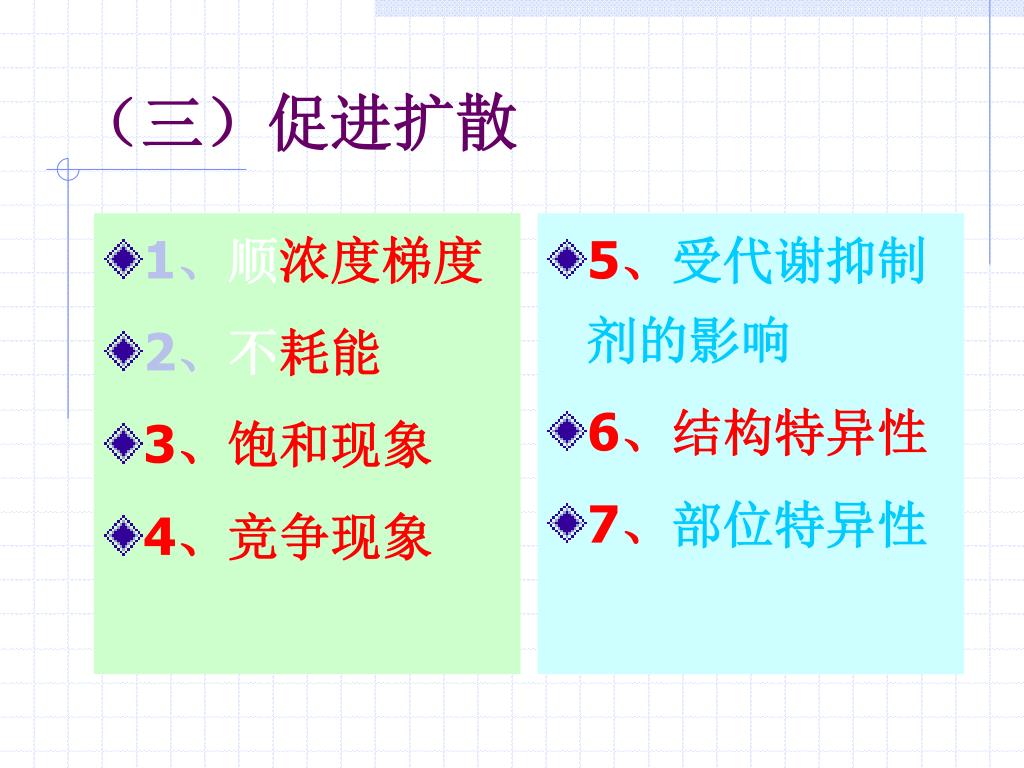 （三）促进扩散

1、顺浓度梯度

2、不耗能

3、饱和现象

4、竞争现象

5、受代谢抑制剂的影响

6、结构特异性

7、部位特异性